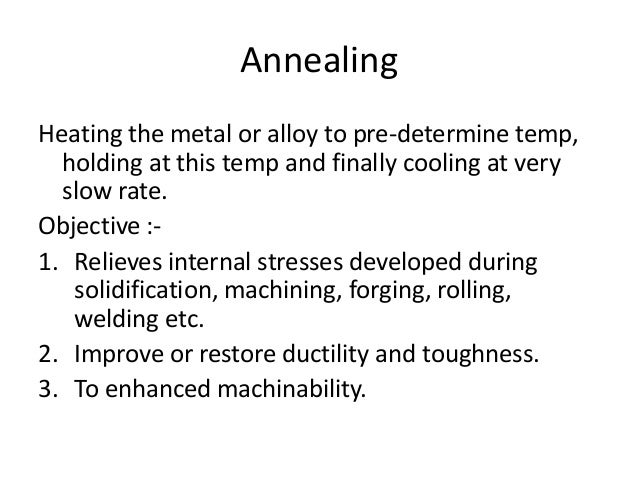 Annealing

Heating the metal or alloy to pre-determine temp, holding at this temp and finally cooling at very slow rate.

Objective :-

1. Relieves internal stresses developed during solidification, machining, forging, rolling, welding etc.
2. Improve or restore ductility and toughness.
3. To enhanced machinability.